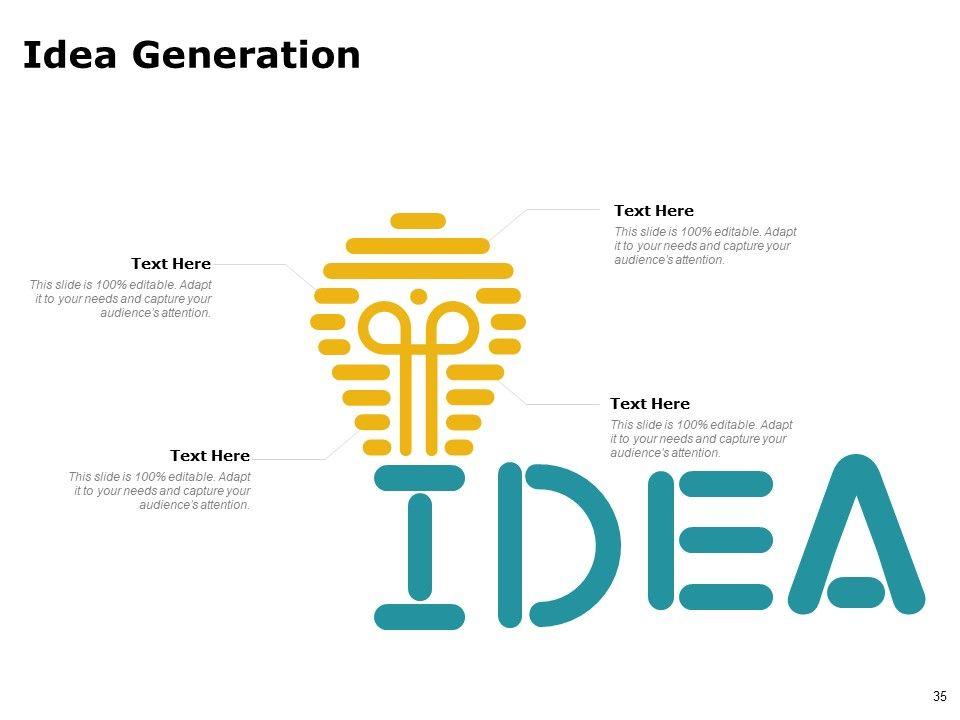 Idea Generation

Text Here
This slide is 100% editable. Adapt it to your needs and capture your audience's attention.

Text Here
This slide is 100% editable. Adapt it to your needs and capture your audience's attention.

Text Here
This slide is 100% editable. Adapt it to your needs and capture your audience's attention.

Text Here
This slide is 100% editable. Adapt it to your needs and capture your audience's attention.

IDEA

35